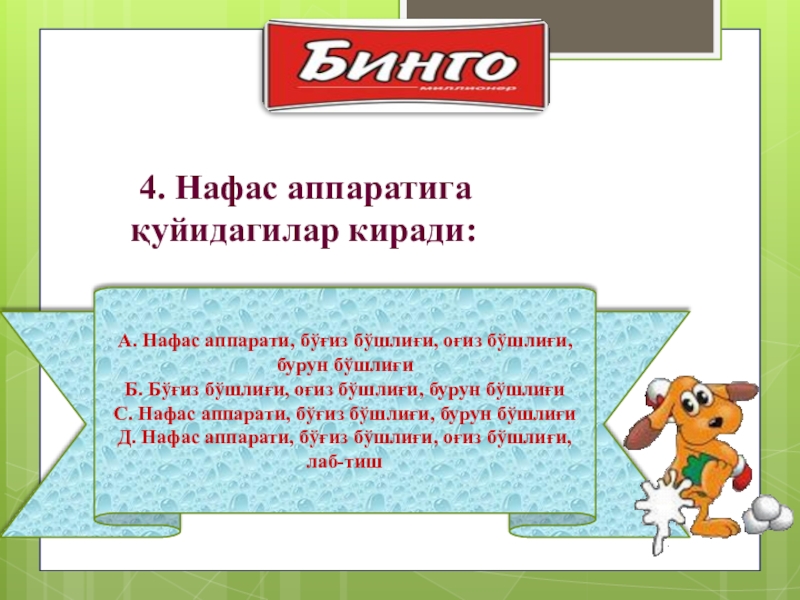 Бинго
миллионер

4. Нафас аппаратига қуйидагилар киради:

А. Нафас аппарати, бўғиз бўшлиғи, оғиз бўшлиғи, бурун бўшлиғи
Б. Бўғиз бўшлиғи, оғиз бўшлиғи, бурун бўшлиғи
С. Нафас аппарати, бўғиз бўшлиғи, бурун бўшлиғи
Д. Нафас аппарати, бўғиз бўшлиғи, оғиз бўшлиғи, лаб-тиш